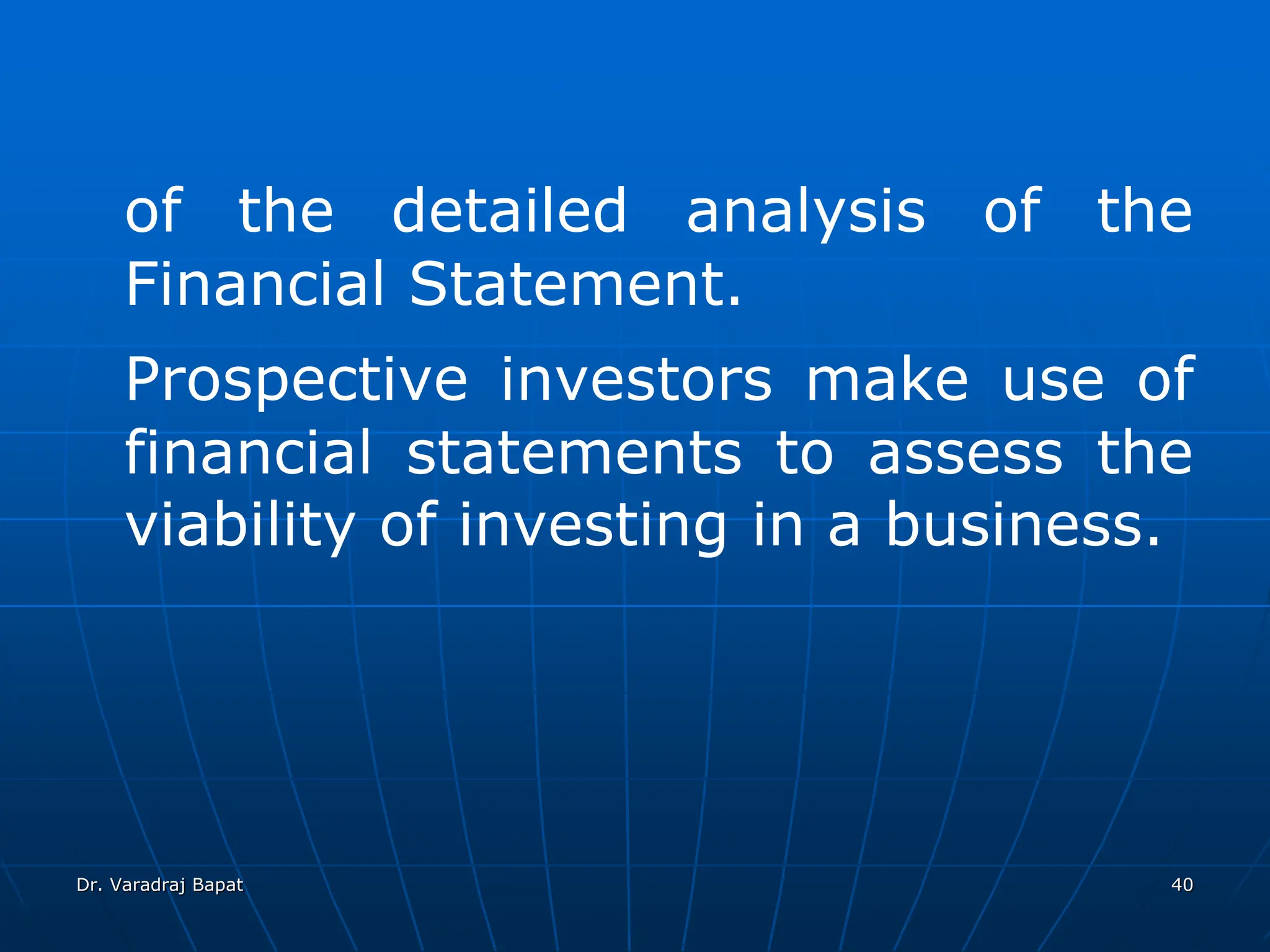 of the detailed analysis of the Financial Statement.

Prospective investors make use of financial statements to assess the viability of investing in a business.

Dr. Varadraj Bapat

40